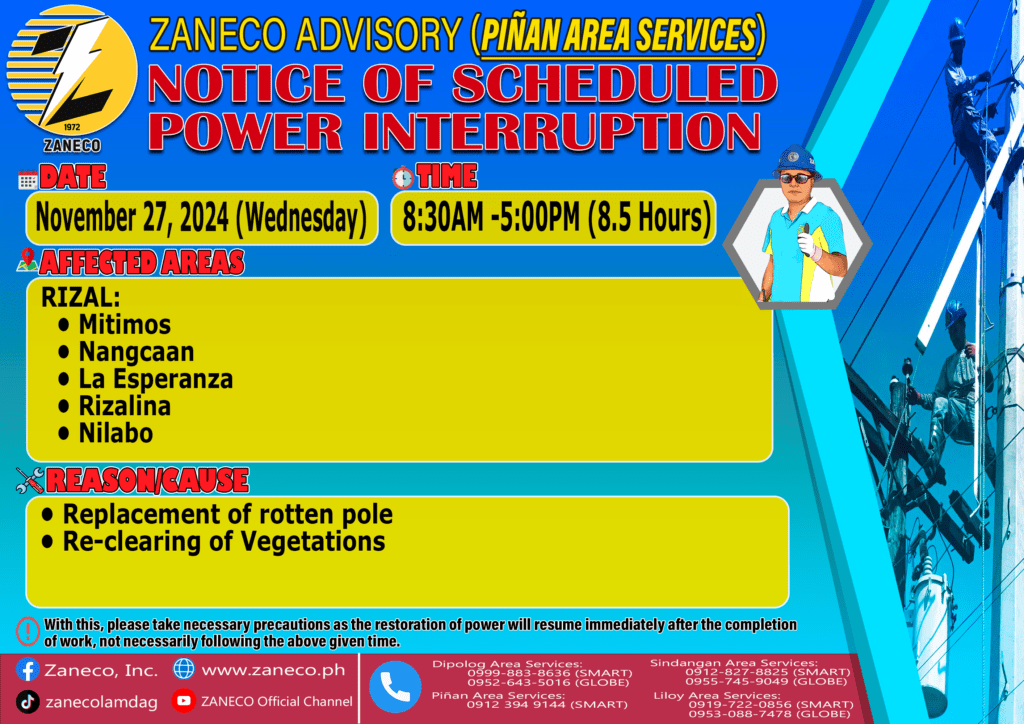 1972
ZANECO

ZANECO ADVISORY (PIÑAN AREA SERVICES)
NOTICE OF SCHEDULED POWER INTERRUPTION

DATE
November 27, 2024 (Wednesday)

TIME
8:30AM -5:00PM (8.5 Hours)

AFFECTED AREAS
RIZAL:
• Mitimos
• Nangcaan
• La Esperanza
• Rizalina
• Nilabo

REASON/CAUSE
• Replacement of rotten pole
• Re-clearing of Vegetations

With this, please take necessary precautions as the restoration of power will resume immediately after the completion of work, not necessarily following the above given time.

Zaneco, Inc.
www.zaneco.ph
zanecolamdag
ZANECO Official Channel

Dipolog Area Services:
0999-883-8636 (SMART)
0952-643-5016 (GLOBE)
Piñan Area Services:
0912 394 9144 (SMART)

Sindangan Area Services:
0912-827-8825 (SMART)
0955-745-9049 (GLOBE)
Liloy Area Services:
0919-722-0856 (SMART)
0953-088-7478 (GLOBE)